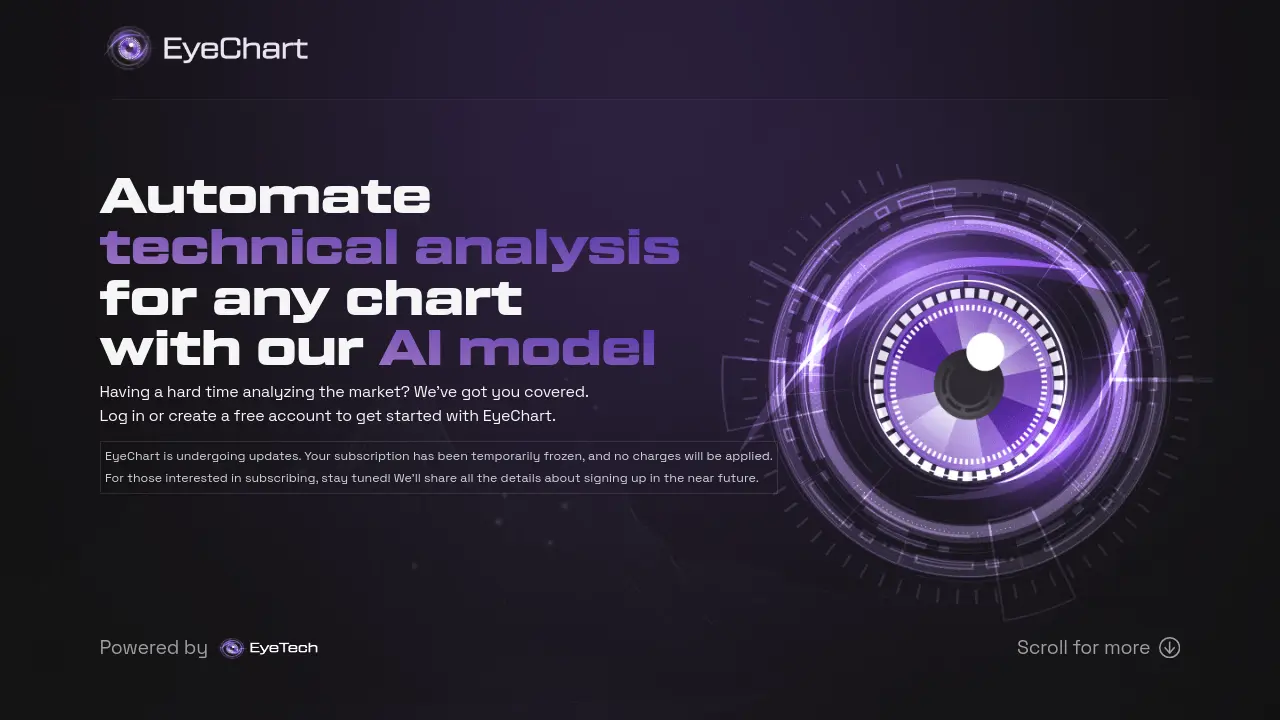 EyeChart

Automate technical analysis for any chart with our AI model

Having a hard time analyzing the market? We've got you covered.
Log in or create a free account to get started with EyeChart.

EyeChart is undergoing updates. Your subscription has been temporarily frozen, and no charges will be applied.
For those interested in subscribing, stay tuned! We'll share all the details about signing up in the near future.

Powered by EyeTech

Scroll for more